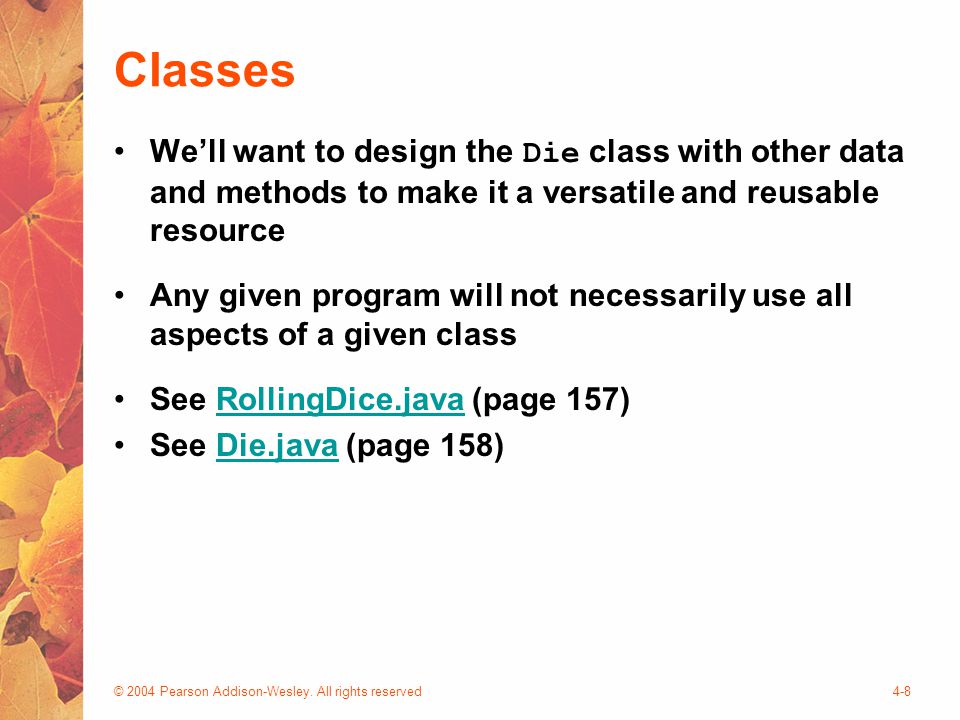 Classes

• We'll want to design the Die class with other data and methods to make it a versatile and reusable resource

• Any given program will not necessarily use all aspects of a given class

• See RollingDice.java (page 157)
• See Die.java (page 158)

© 2004 Pearson Addison-Wesley. All rights reserved

4-8